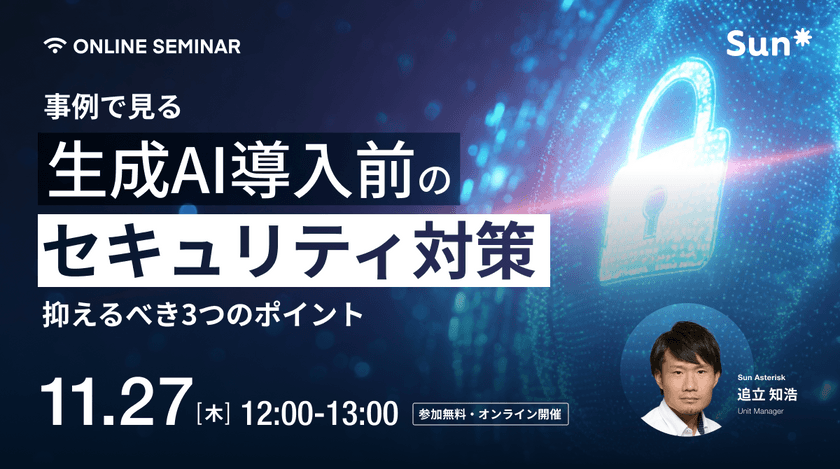 ONLINE SEMINAR

Sun*

事例で見る

生成AI導入前の

セキュリティ対策

抑えるべき3つのポイント

11.27 [木] 12:00-13:00

参加無料・オンライン開催

Sun Asterisk

追立 知浩

Unit Manager